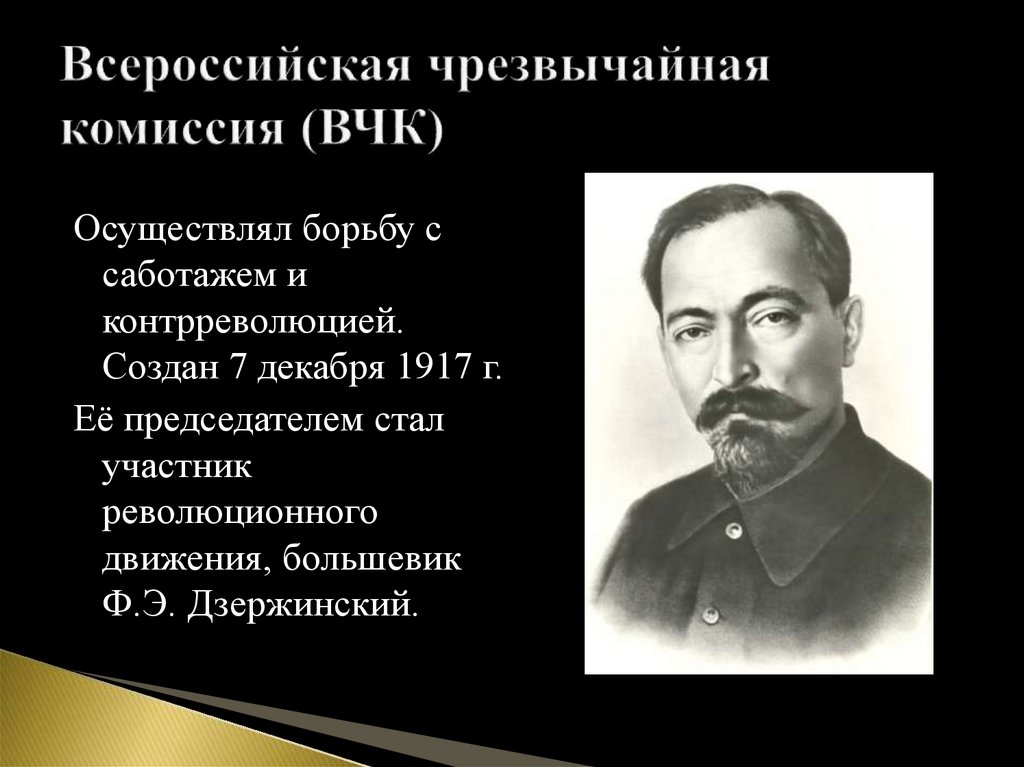 Всероссийская чрезвычайная комиссия (ВЧК)

Осуществлял борьбу с саботажем и контрреволюцией. Создан 7 декабря 1917 г.

Её председателем стал участник революционного движения, большевик Ф.Э. Дзержинский.